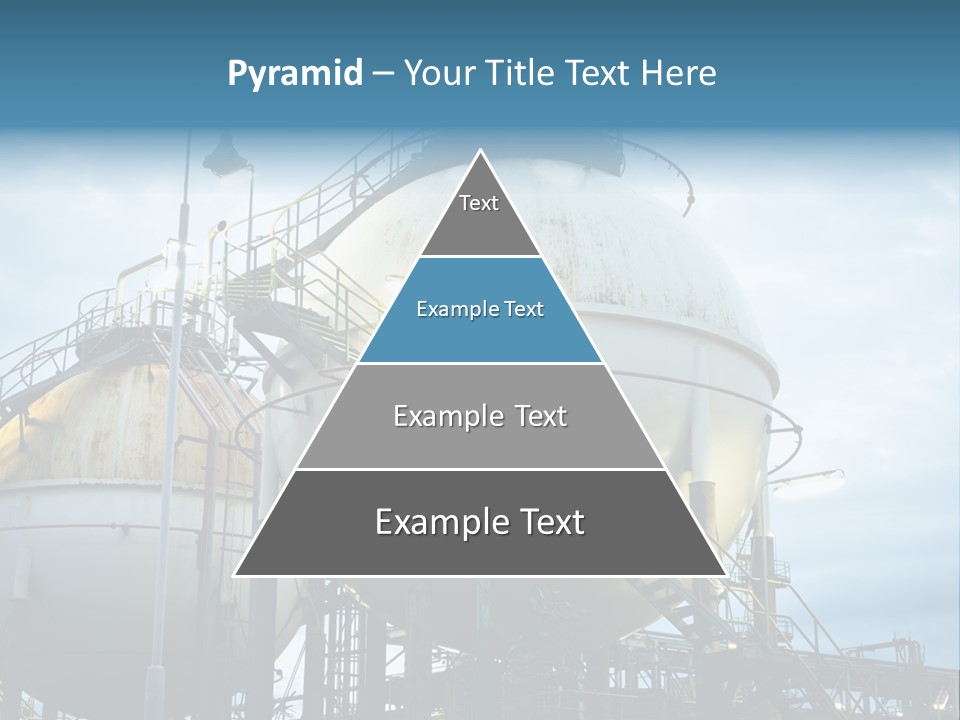 Pyramid – Your Title Text Here

Text

Example Text

Example Text

Example Text